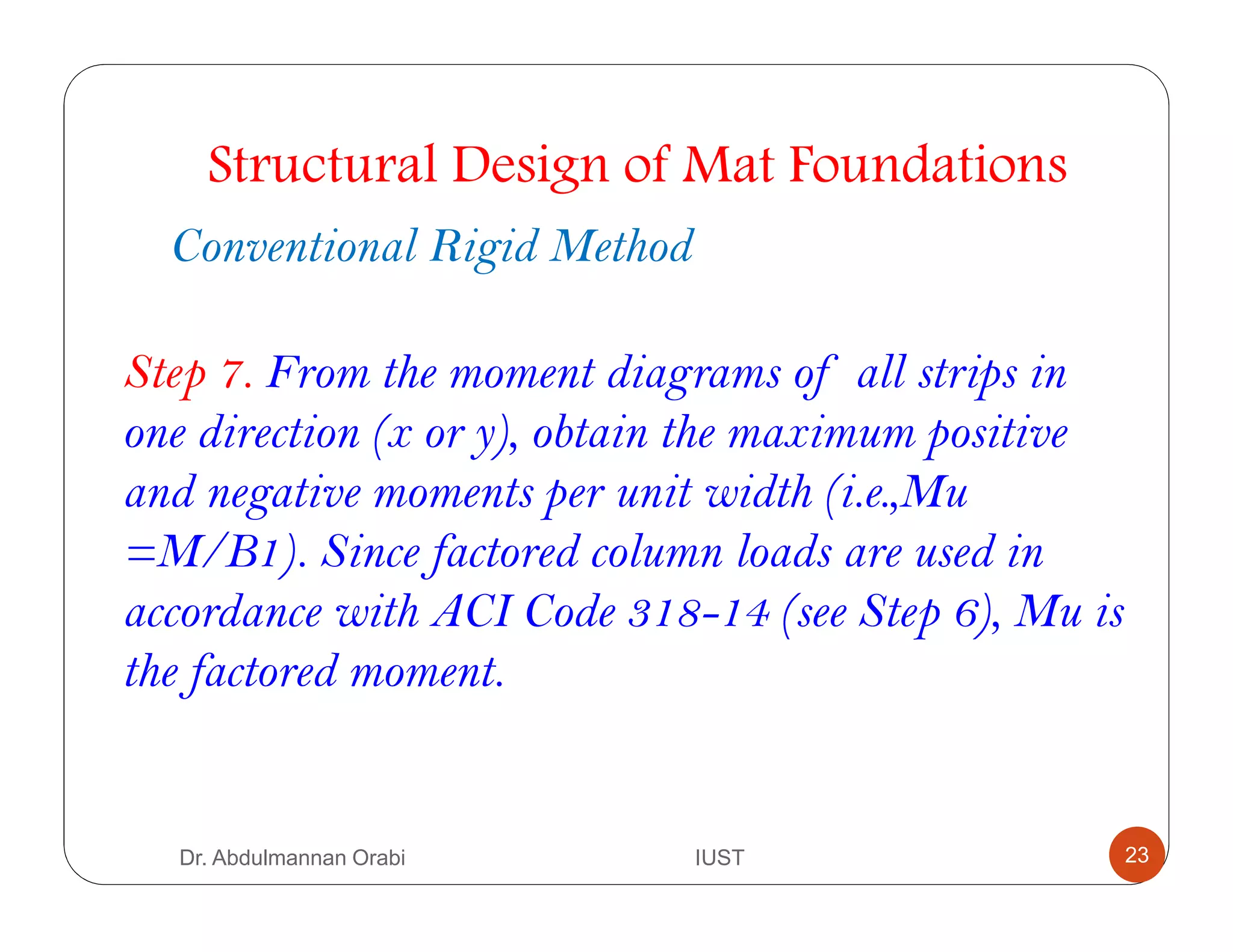 Structural Design of Mat Foundations

Conventional Rigid Method

Step 7. From the moment diagrams of all strips in one direction (x or y), obtain the maximum positive and negative moments per unit width (i.e.,Mu =M/B1). Since factored column loads are used in accordance with ACI Code 318-14 (see Step 6), Mu is the factored moment.

Dr. Abdulmannan Orabi

IUST

23